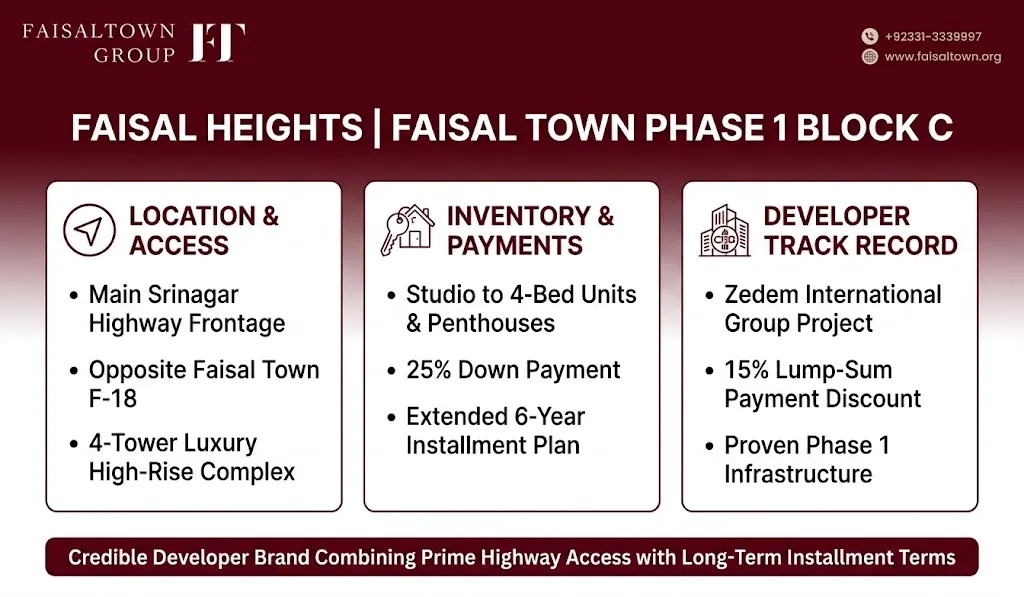 FAISALTOWN GROUP FT

+92331-3339997
www.faisaltown.org

FAISAL HEIGHTS | FAISAL TOWN PHASE 1 BLOCK C

LOCATION & ACCESS

• Main Srinagar Highway Frontage
• Opposite Faisal Town F-18
• 4-Tower Luxury High-Rise Complex

INVENTORY & PAYMENTS

• Studio to 4-Bed Units & Penthouses
• 25% Down Payment
• Extended 6-Year Installment Plan

DEVELOPER TRACK RECORD

• Zedem International Group Project
• 15% Lump-Sum Payment Discount
• Proven Phase 1 Infrastructure

Credible Developer Brand Combining Prime Highway Access with Long-Term Installment Terms